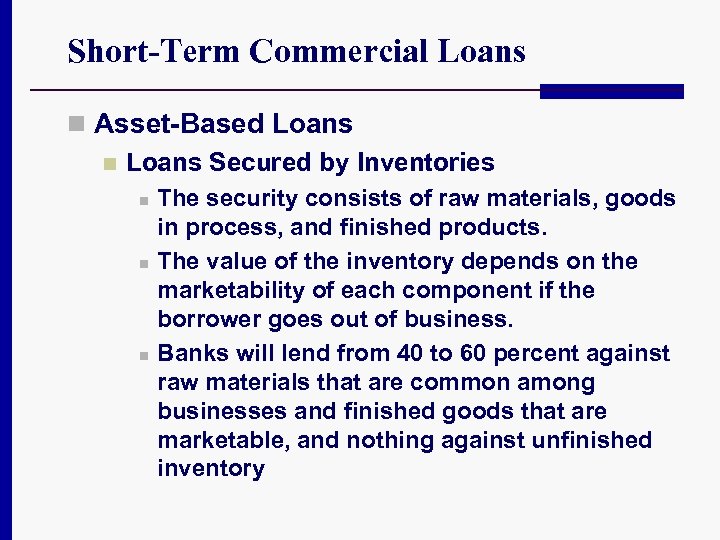 Short-Term Commercial Loans

Asset-Based Loans

Loans Secured by Inventories

The security consists of raw materials, goods in process, and finished products.

The value of the inventory depends on the marketability of each component if the borrower goes out of business.

Banks will lend from 40 to 60 percent against raw materials that are common among businesses and finished goods that are marketable, and nothing against unfinished inventory